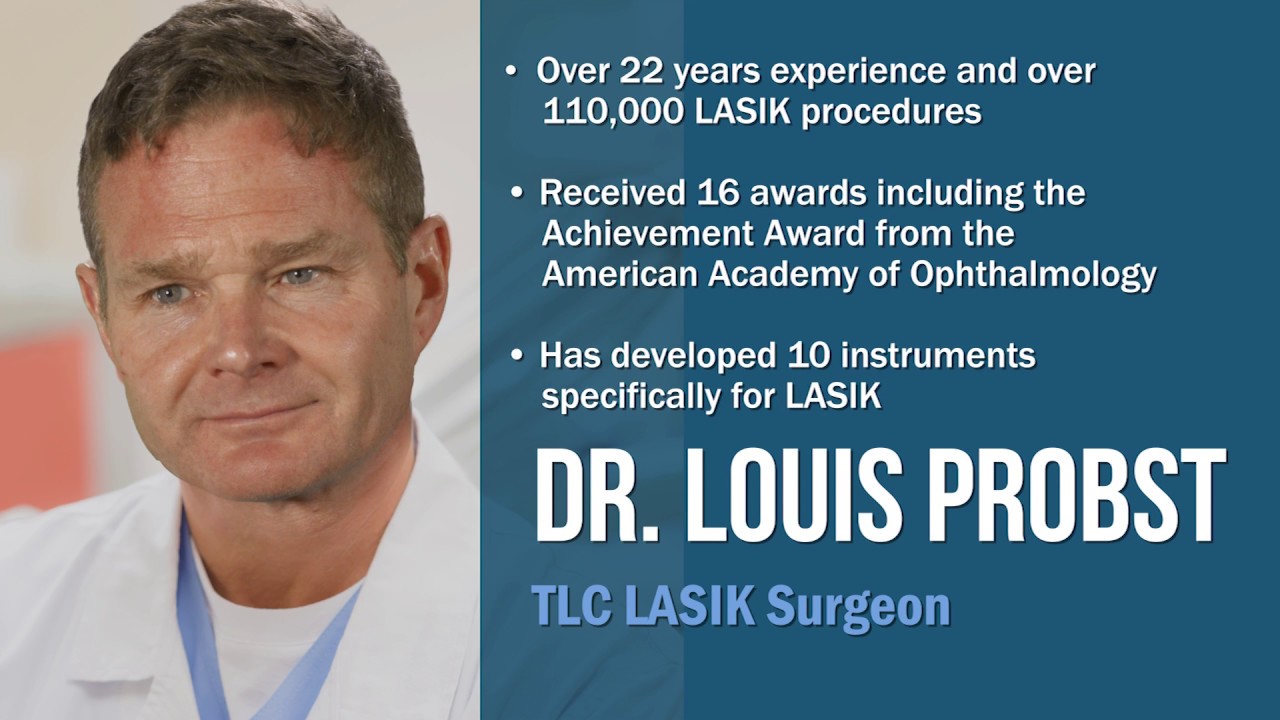 • Over 22 years experience and over 110,000 LASIK procedures

• Received 16 awards including the Achievement Award from the American Academy of Ophthalmology

• Has developed 10 instruments specifically for LASIK

DR. LOUIS PROBST

TLC LASIK Surgeon